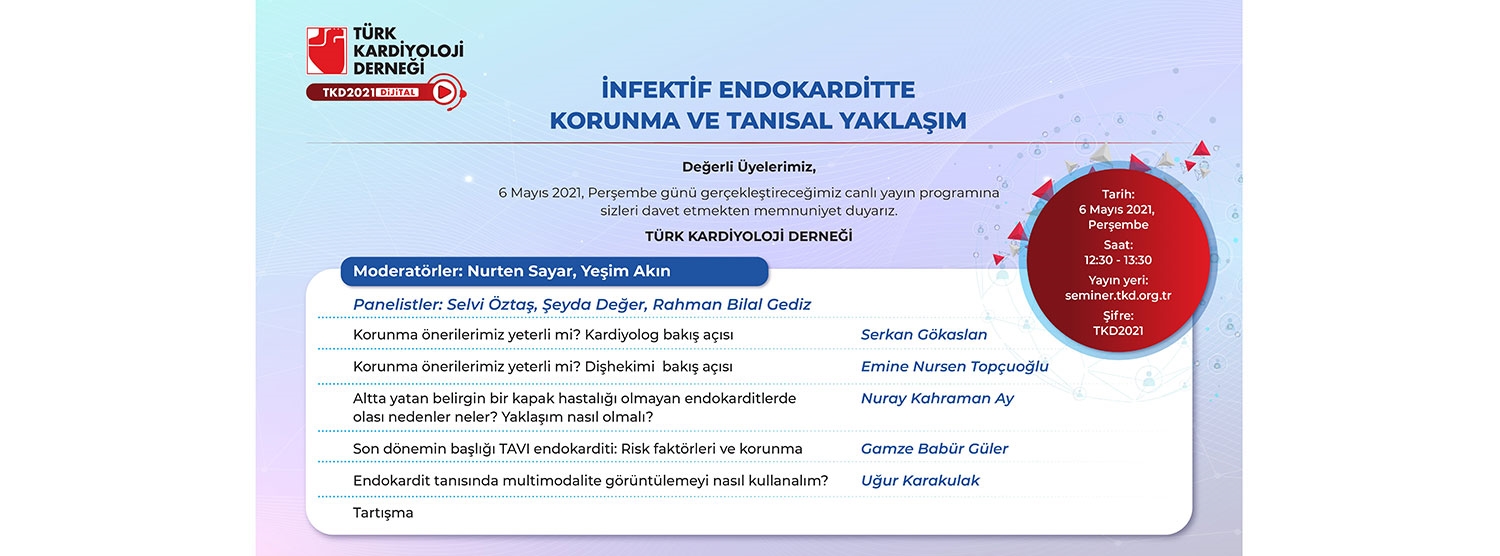 TÜRK KARDİYOLOJİ DERNEĞİ
TKD2021 DİJİTAL

İNFEKTİF ENDOKARDİTTE
KORUNMA VE TANISAL YAKLAŞIM

Değerli Üyelerimiz,

6 Mayıs 2021, Perşembe günü gerçekleştireceğimiz canlı yayın programına sizleri davet etmekten memnuniyet duyarız.

TÜRK KARDİYOLOJİ DERNEĞİ

Tarih:
6 Mayıs 2021,
Perşembe
Saat:
12:30 - 13:30
Yayın yeri:
seminer.tkd.org.tr
Şifre:
TKD2021

Moderatörler: Nurten Sayar, Yeşim Akın

Panelistler: Selvi Öztaş, Şeyda Değer, Rahman Bilal Gediz

| | |
|---|---|
| Korunma önerilerimiz yeterli mi? Kardiyolog bakış açısı | Serkan Gökaslan |
| Korunma önerilerimiz yeterli mi? Dişhekimi bakış açısı | Emine Nursen Topçuoğlu |
| Altta yatan belirgin bir kapak hastalığı olmayan endokarditlerde olası nedenler neler? Yaklaşım nasıl olmalı? | Nuray Kahraman Ay |
| Son dönemin başlığı TAVI endokarditi: Risk faktörleri ve korunma | Gamze Babür Güler |
| Endokardit tanısında multimodalite görüntülemeyi nasıl kullanalım? | Uğur Karakulak |
| Tartışma | |